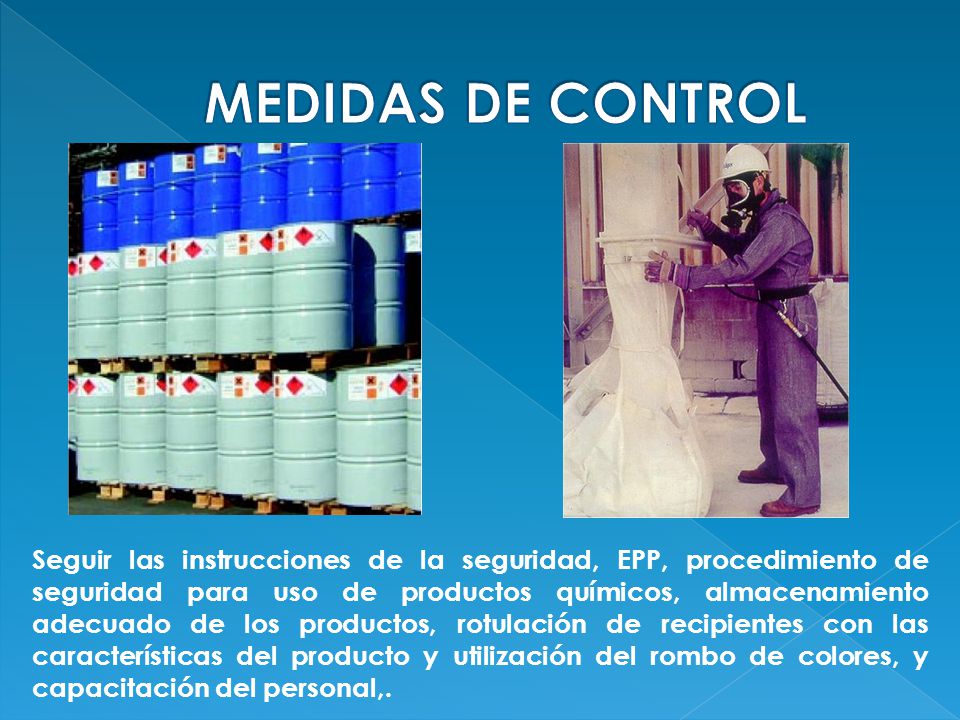 MEDIDAS DE CONTROL

Seguir las instrucciones de la seguridad, EPP, procedimiento de seguridad para uso de productos químicos, almacenamiento adecuado de los productos, rotulación de recipientes con las características del producto y utilización del rombo de colores, y capacitación del personal,.